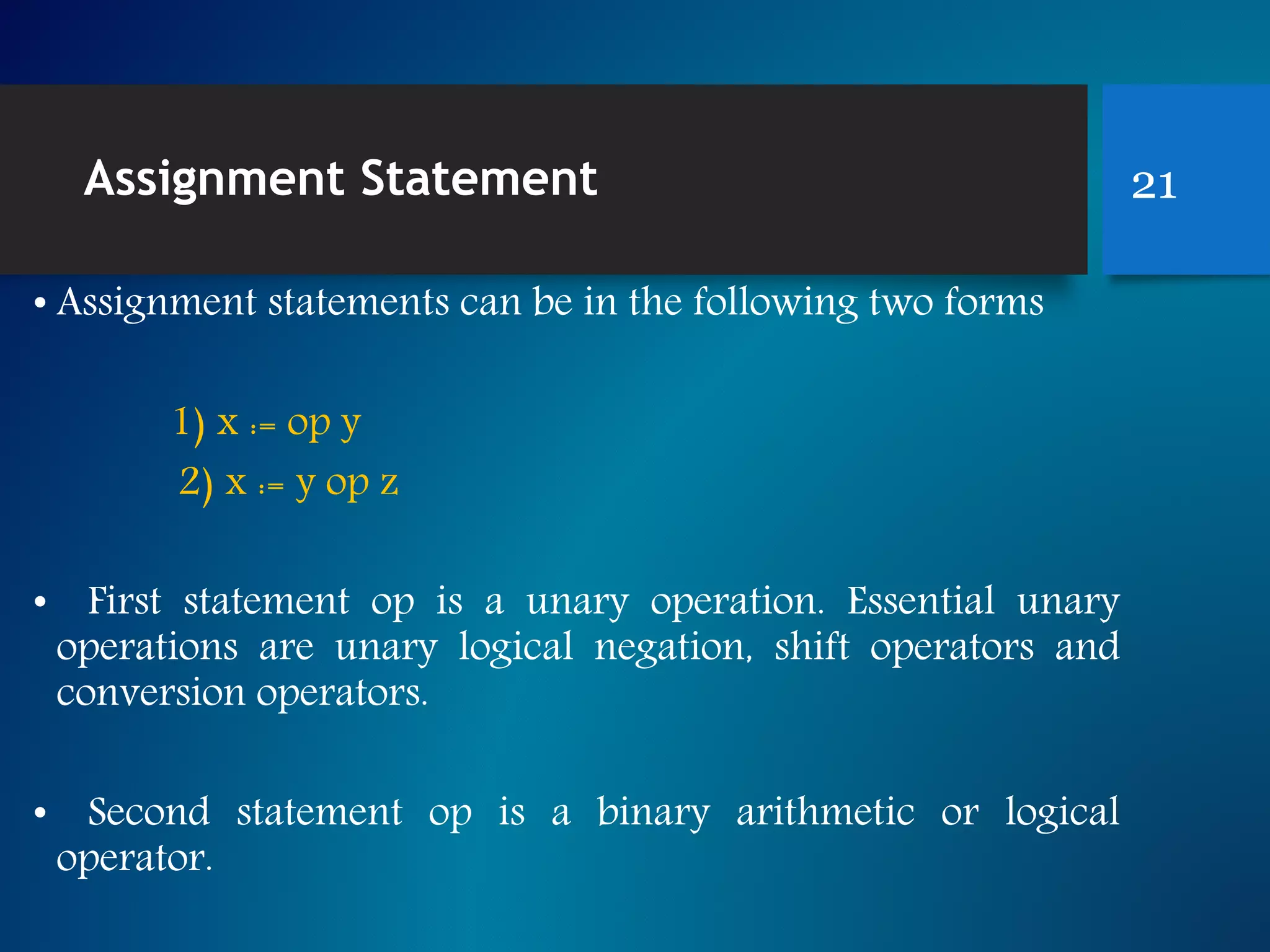 Assignment Statement

21

• Assignment statements can be in the following two forms

1) x := op y
2) x := y op z

• First statement op is a unary operation. Essential unary operations are unary logical negation, shift operators and conversion operators.

• Second statement op is a binary arithmetic or logical operator.